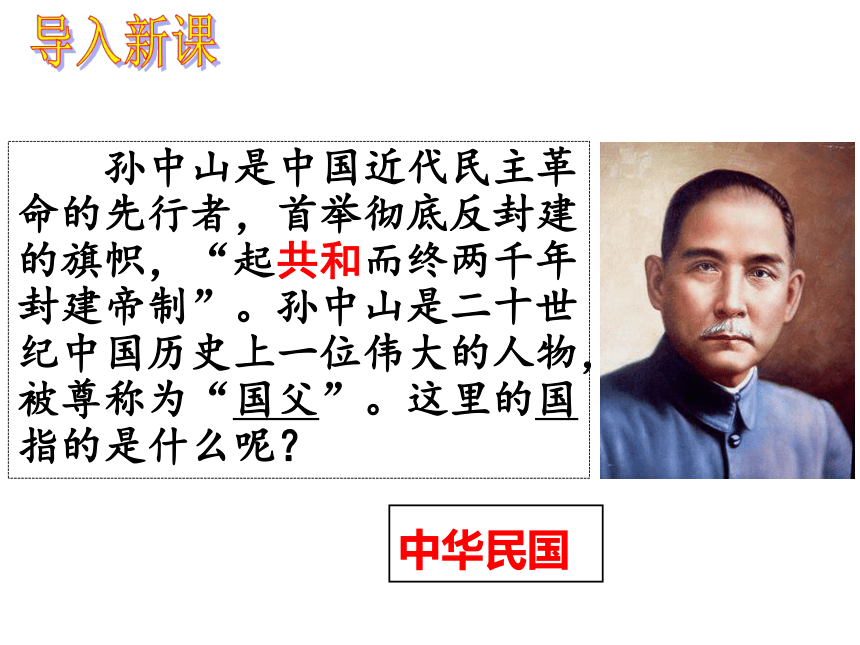 导入新课

孙中山是中国近代民主革命的先行者，首举彻底反封建的旗帜，“起共和而终两千年封建帝制”。孙中山是二十世纪中国历史上一位伟大的人物，被尊称为“国父”。这里的国指的是什么呢？

中华民国